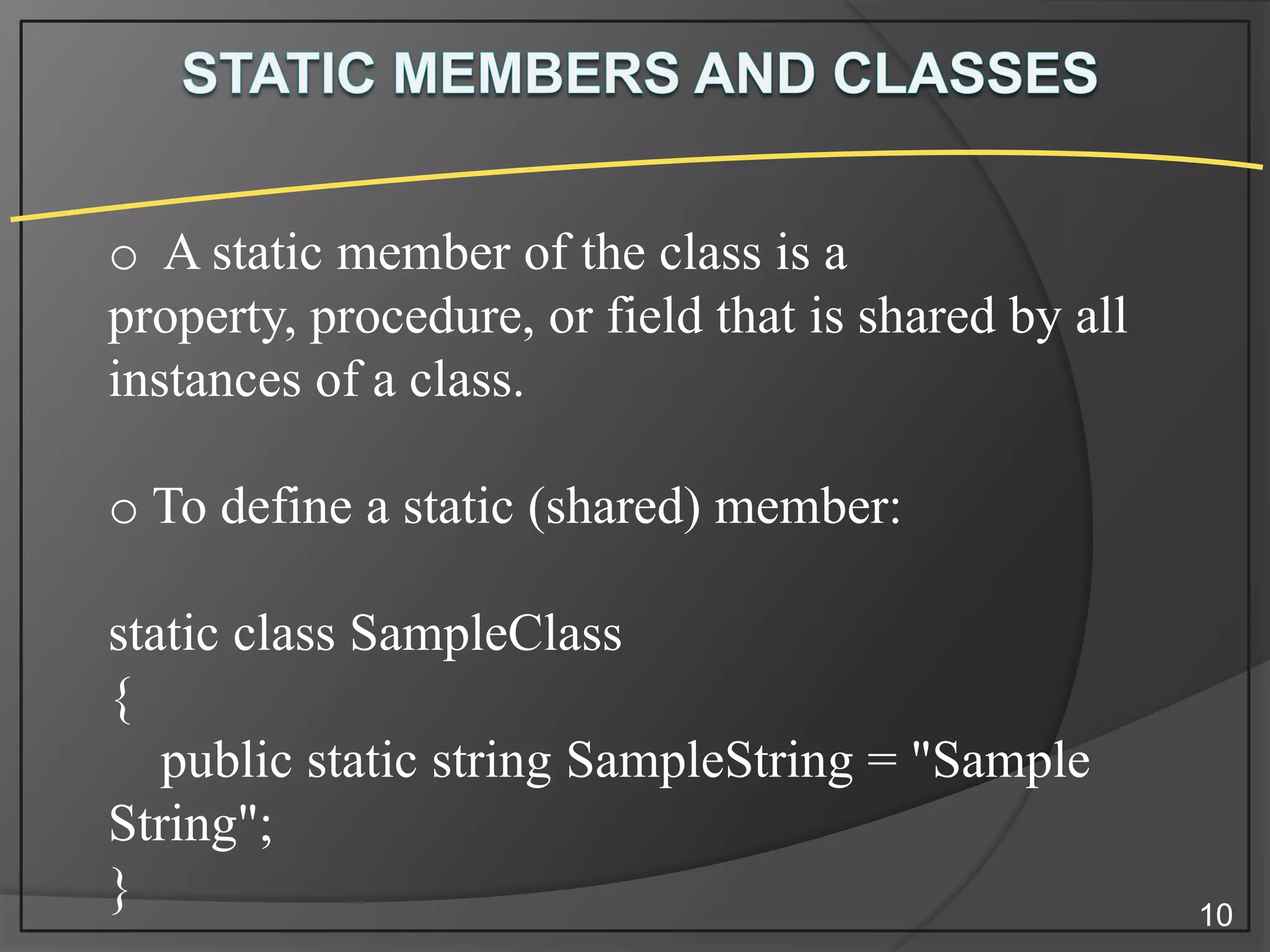 STATIC MEMBERS AND CLASSES

o A static member of the class is a property, procedure, or field that is shared by all instances of a class.

o To define a static (shared) member:

static class SampleClass
{
public static string SampleString = "Sample String";
}

10